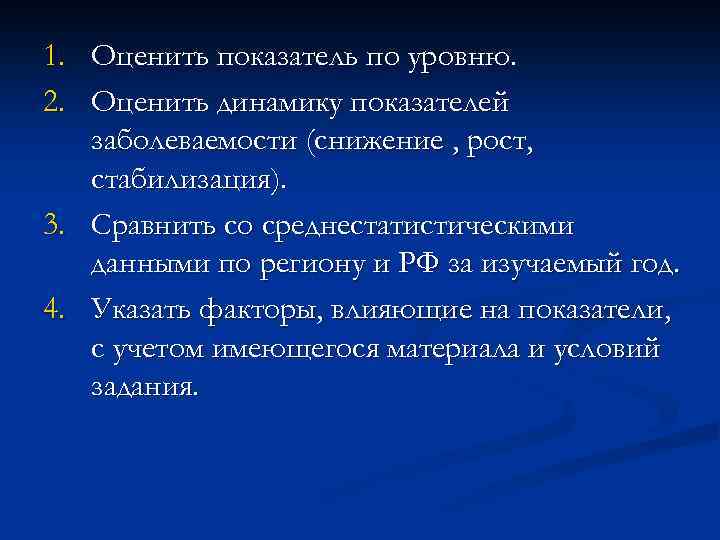 1. Оценить показатель по уровню.
2. Оценить динамику показателей заболеваемости (снижение , рост, стабилизация).
3. Сравнить со среднестатистическими данными по региону и РФ за изучаемый год.
4. Указать факторы, влияющие на показатели, с учетом имеющегося материала и условий задания.